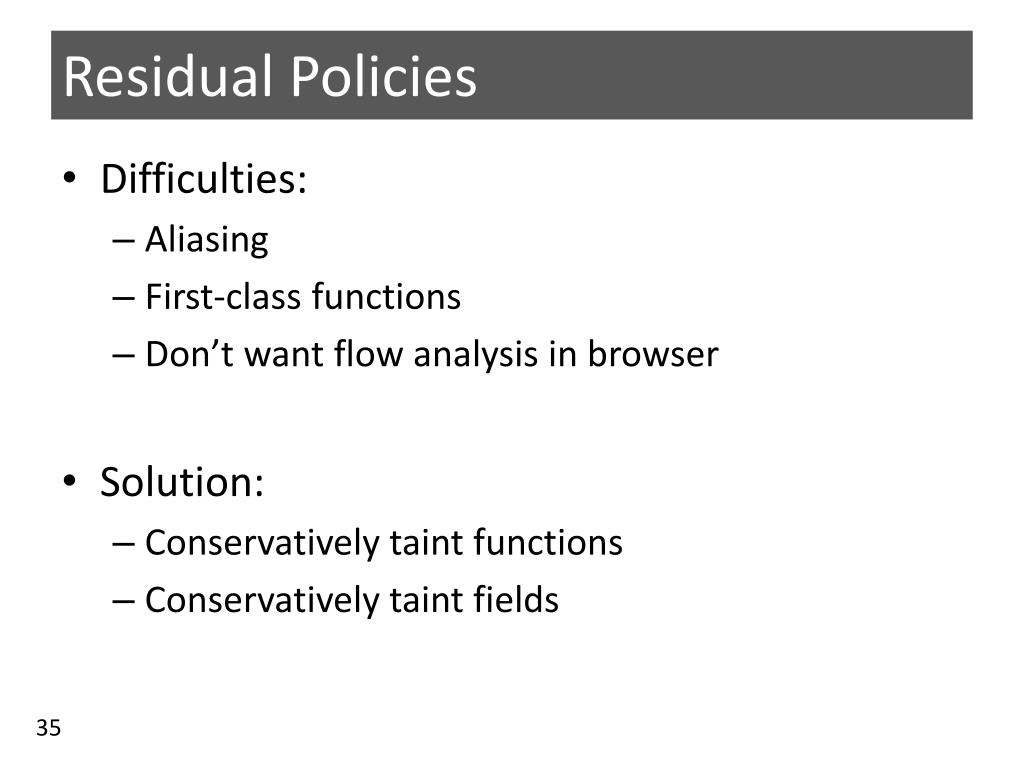 Residual Policies

• Difficulties:
– Aliasing
– First-class functions
– Don’t want flow analysis in browser

• Solution:
– Conservatively taint functions
– Conservatively taint fields

35